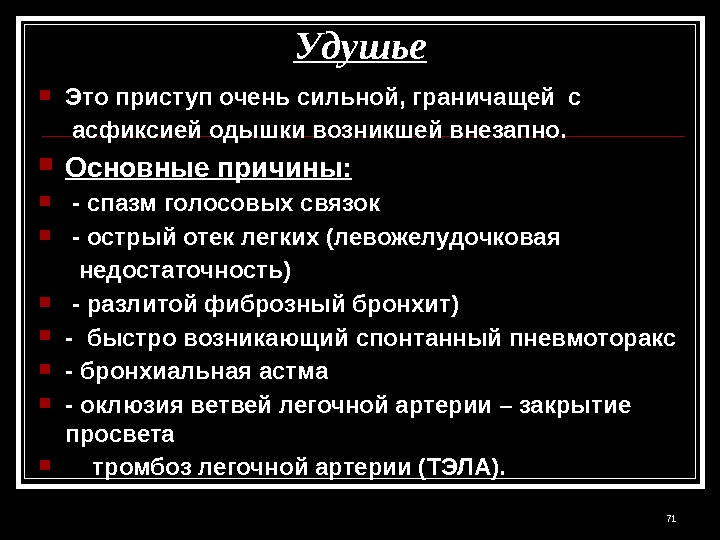 Удушье

Это приступ очень сильной, граничащей с асфиксией одышки возникшей внезапно.

Основные причины:

- спазм голосовых связок

- острый отек легких (левожелудочковая недостаточность)

- разлитой фиброзный бронхит)

- быстро возникающий спонтанный пневмоторакс

- бронхиальная астма

- оклюзия ветвей легочной артерии – закрытие просвета

тромбоз легочной артерии (ТЭЛА).

71